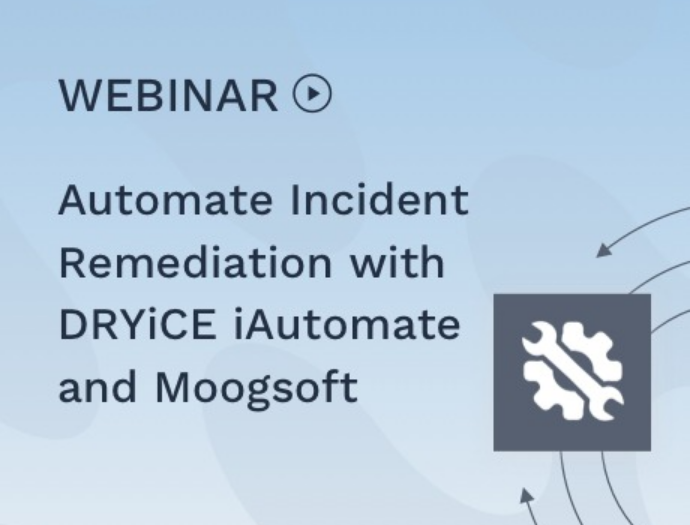 WEBINAR

Automate Incident Remediation with DRYiCE iAutomate and Moogsoft